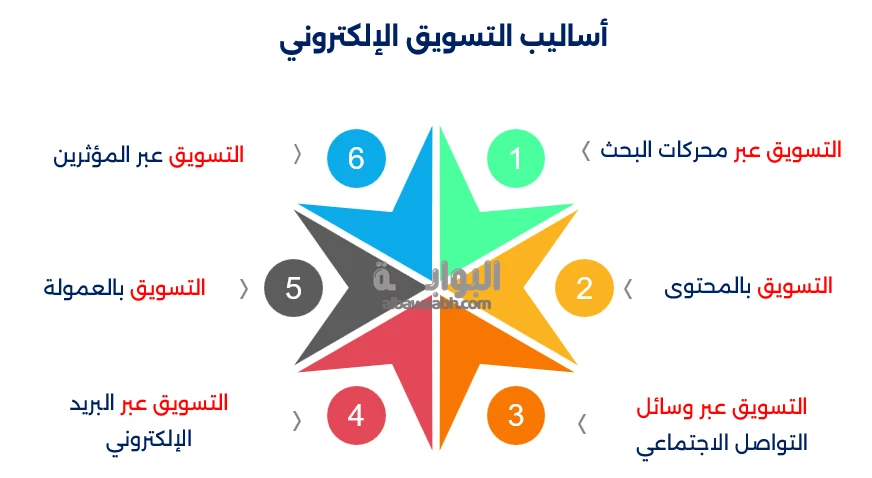 أساليب التسويق الإلكتروني

1
التسويق عبر محركات البحث

2
التسويق بالمحتوى

3
التسويق عبر وسائل التواصل الاجتماعي

4
التسويق عبر البريد الإلكتروني

5
التسويق بالعمولة

6
التسويق عبر المؤثرين

البوابة
albawabh.com